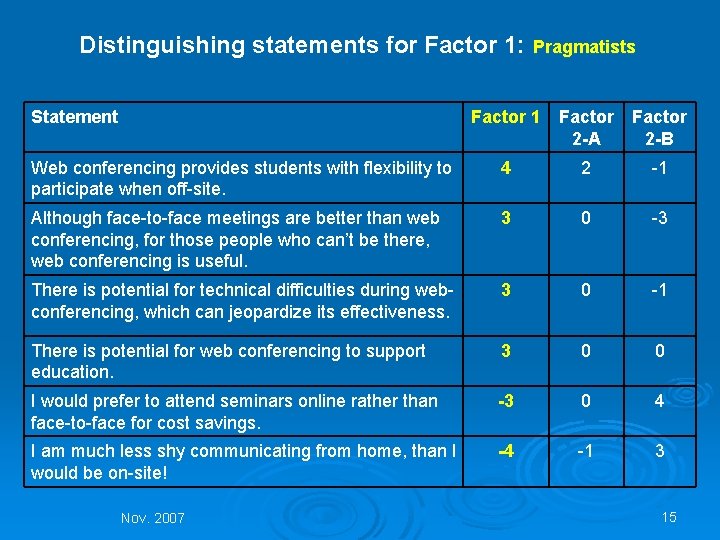 Distinguishing statements for Factor 1: Pragmatists

| Statement | Factor 1 | Factor 2-A | Factor 2-B |
|---|---|---|---|
| Web conferencing provides students with flexibility to participate when off-site. | 4 | 2 | -1 |
| Although face-to-face meetings are better than web conferencing, for those people who can't be there, web conferencing is useful. | 3 | 0 | -3 |
| There is potential for technical difficulties during web-conferencing, which can jeopardize its effectiveness. | 3 | 0 | -1 |
| There is potential for web conferencing to support education. | 3 | 0 | 0 |
| I would prefer to attend seminars online rather than face-to-face for cost savings. | -3 | 0 | 4 |
| I am much less shy communicating from home, than I would be on-site! | -4 | -1 | 3 |

Nov. 2007

15